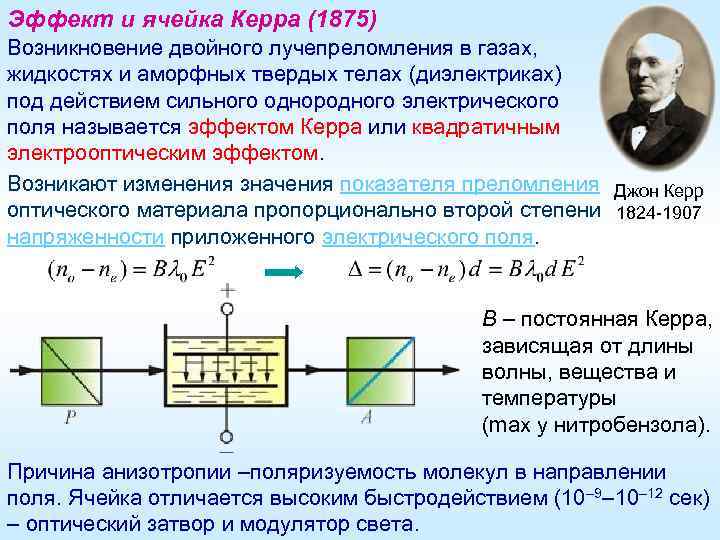 Эффект и ячейка Керра (1875)

Возникновение двойного лучепреломления в газах, жидкостях и аморфных твердых телах (диэлектриках) под действием сильного однородного электрического поля называется эффектом Керра или квадратичным электрооптическим эффектом.

Джон Керр
1824-1907

Возникают изменения значения показателя преломления оптического материала пропорционально второй степени напряженности приложенного электрического поля.

$(n_o - n_e) = B\lambda_0 E^2$ $\Delta = (n_o - n_e)d = B\lambda_0 d E^2$

+

P

A

−

B – постоянная Керра, зависящая от длины волны, вещества и температуры (max у нитробензола).

Причина анизотропии –поляризуемость молекул в направлении поля. Ячейка отличается высоким быстродействием ($10^{-9}$–$10^{-12}$ сек) – оптический затвор и модулятор света.